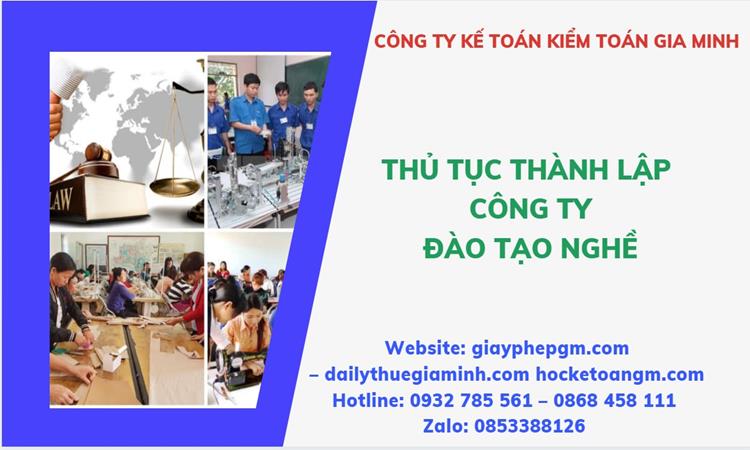 CÔNG TY KẾ TOÁN KIỂM TOÁN GIA MINH

LAW

THỦ TỤC THÀNH LẬP CÔNG TY ĐÀO TẠO NGHỀ

Website: giayphepgm.com – dailythuegiaminh.com hocketoangm.com
Hotline: 0932 785 561 – 0868 458 111
Zalo: 0853388126